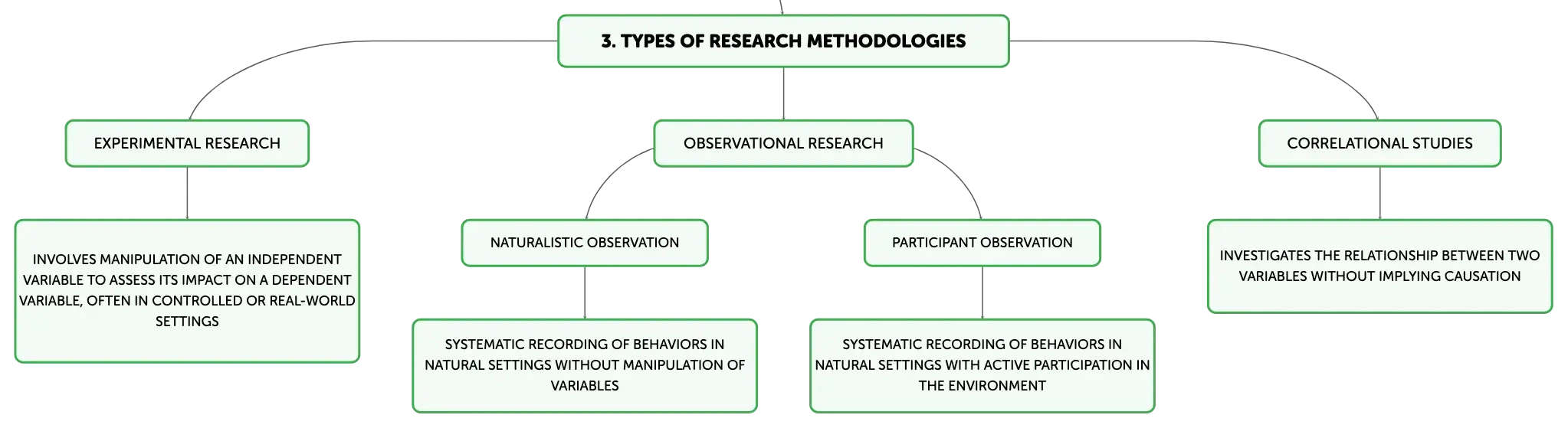 3. TYPES OF RESEARCH METHODOLOGIES

EXPERIMENTAL RESEARCH

INVOLVES MANIPULATION OF AN INDEPENDENT VARIABLE TO ASSESS ITS IMPACT ON A DEPENDENT VARIABLE, OFTEN IN CONTROLLED OR REAL-WORLD SETTINGS

OBSERVATIONAL RESEARCH

NATURALISTIC OBSERVATION

SYSTEMATIC RECORDING OF BEHAVIORS IN NATURAL SETTINGS WITHOUT MANIPULATION OF VARIABLES

PARTICIPANT OBSERVATION

SYSTEMATIC RECORDING OF BEHAVIORS IN NATURAL SETTINGS WITH ACTIVE PARTICIPATION IN THE ENVIRONMENT

CORRELATIONAL STUDIES

INVESTIGATES THE RELATIONSHIP BETWEEN TWO VARIABLES WITHOUT IMPLYING CAUSATION